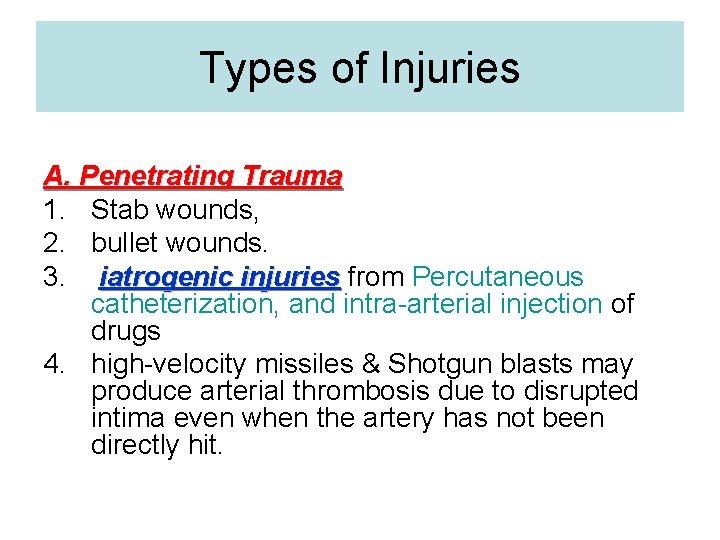 Types of Injuries

A. Penetrating Trauma

1. Stab wounds,
2. bullet wounds.
3. iatrogenic injuries from Percutaneous catheterization, and intra-arterial injection of drugs
4. high-velocity missiles & Shotgun blasts may produce arterial thrombosis due to disrupted intima even when the artery has not been directly hit.